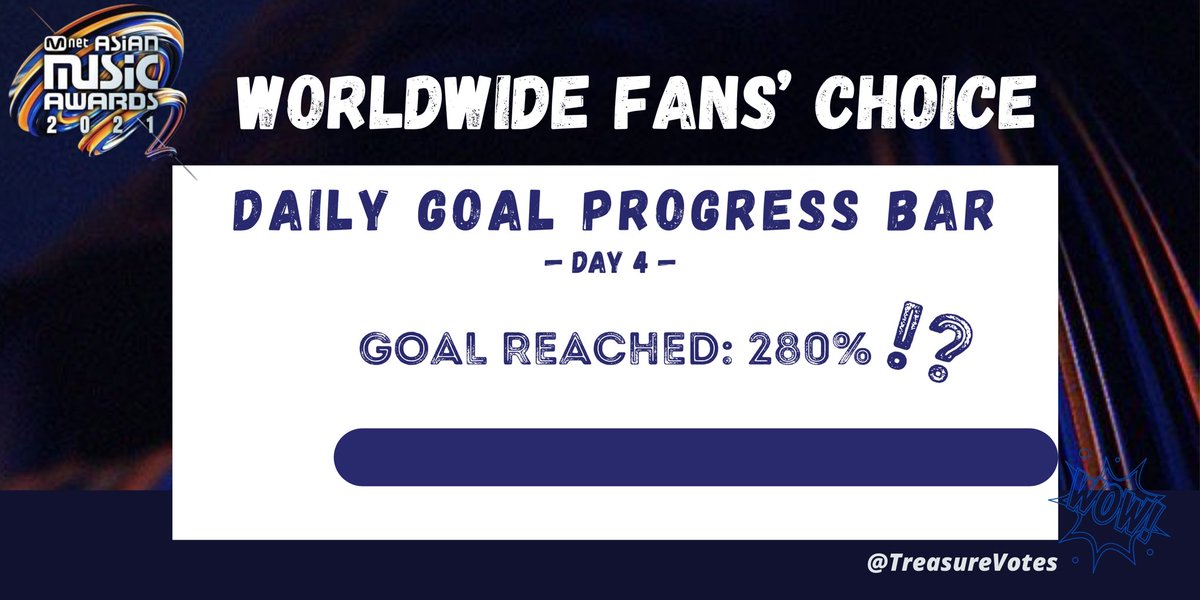 Mnet ASIAN MUSIC AWARDS 2021

WORLDWIDE FANS' CHOICE

DAILY GOAL PROGRESS BAR

– DAY 4 –

GOAL REACHED: 280% !?

WOW!

@TreasureVotes